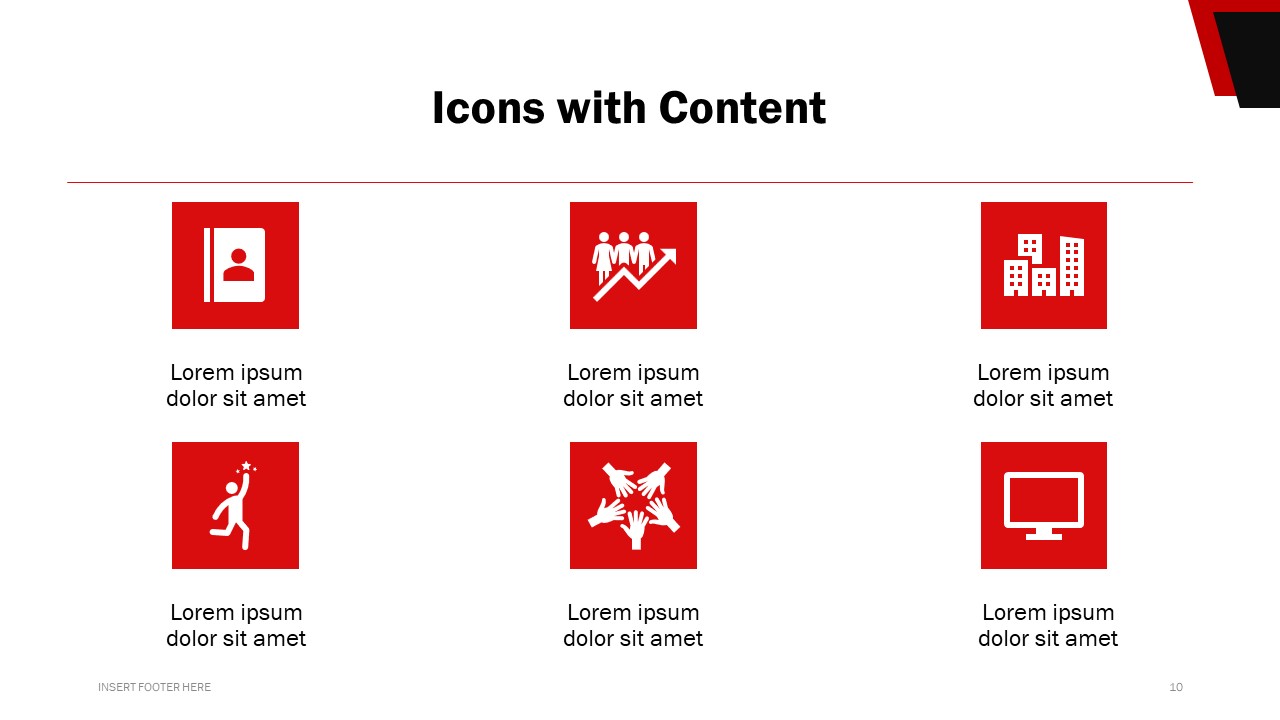 Icons with Content

Lorem ipsum dolor sit amet

Lorem ipsum dolor sit amet

Lorem ipsum dolor sit amet

Lorem ipsum dolor sit amet

Lorem ipsum dolor sit amet

Lorem ipsum dolor sit amet

INSERT FOOTER HERE

10